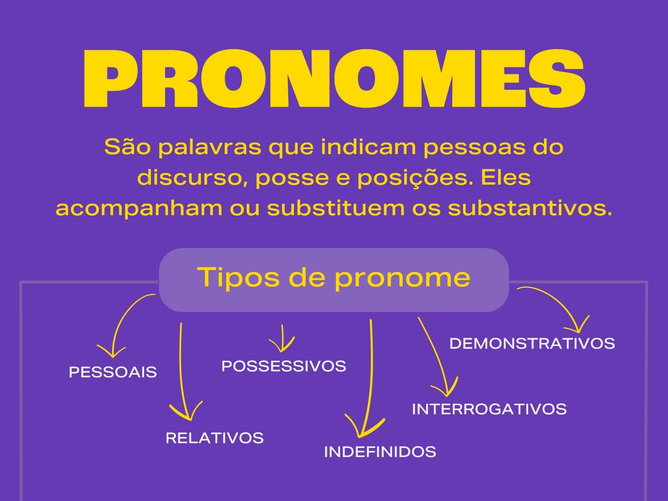 PRONOMES

São palavras que indicam pessoas do discurso, posse e posições. Eles acompanham ou substituem os substantivos.

Tipos de pronome

PESSOAIS

RELATIVOS

POSSESSIVOS

INDEFINIDOS

INTERROGATIVOS

DEMONSTRATIVOS